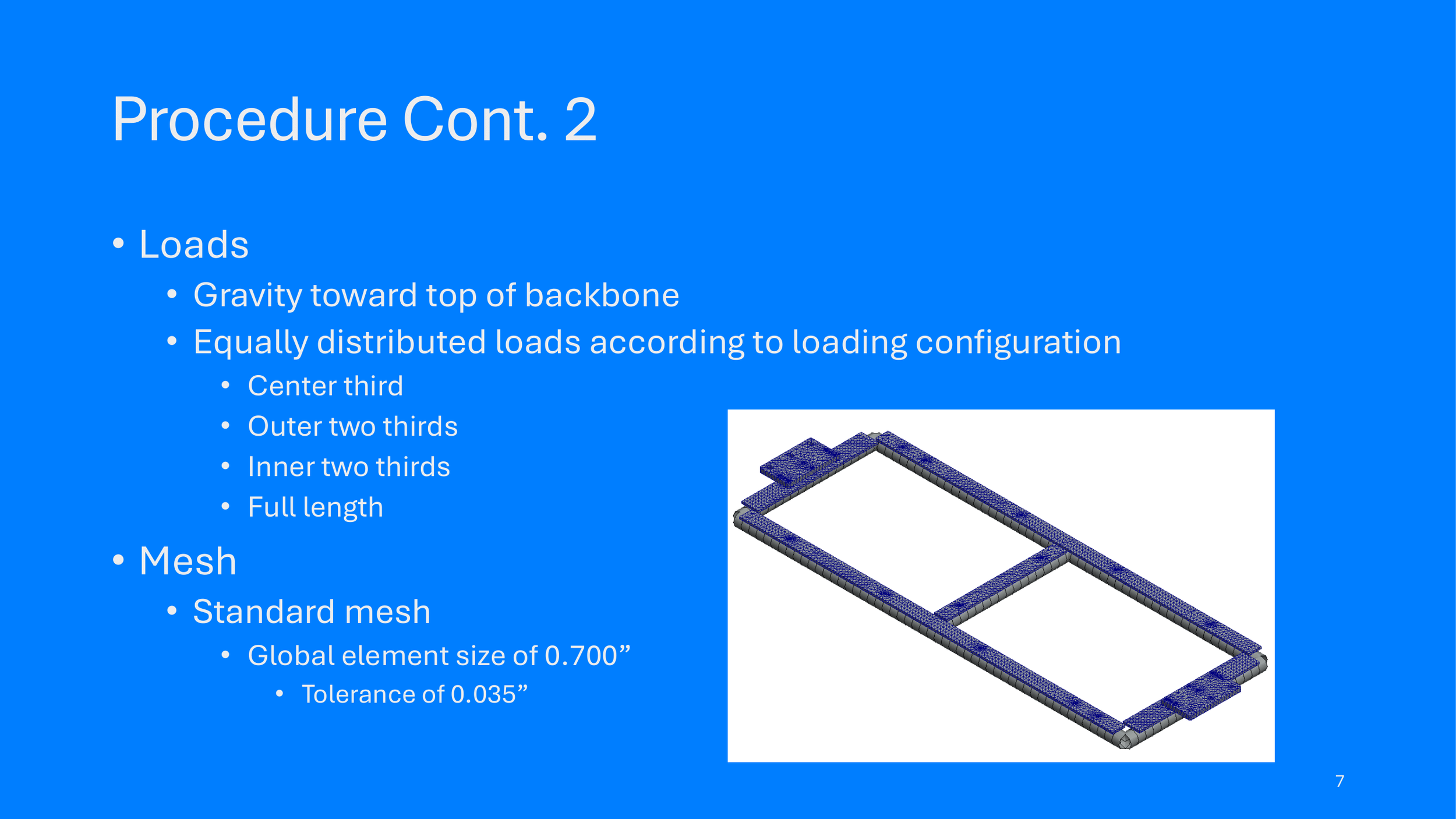 Procedure Cont. 2

• Loads
  • Gravity toward top of backbone
  • Equally distributed loads according to loading configuration
    • Center third
    • Outer two thirds
    • Inner two thirds
    • Full length
• Mesh
  • Standard mesh
    • Global element size of 0.700”
      • Tolerance of 0.035”

7